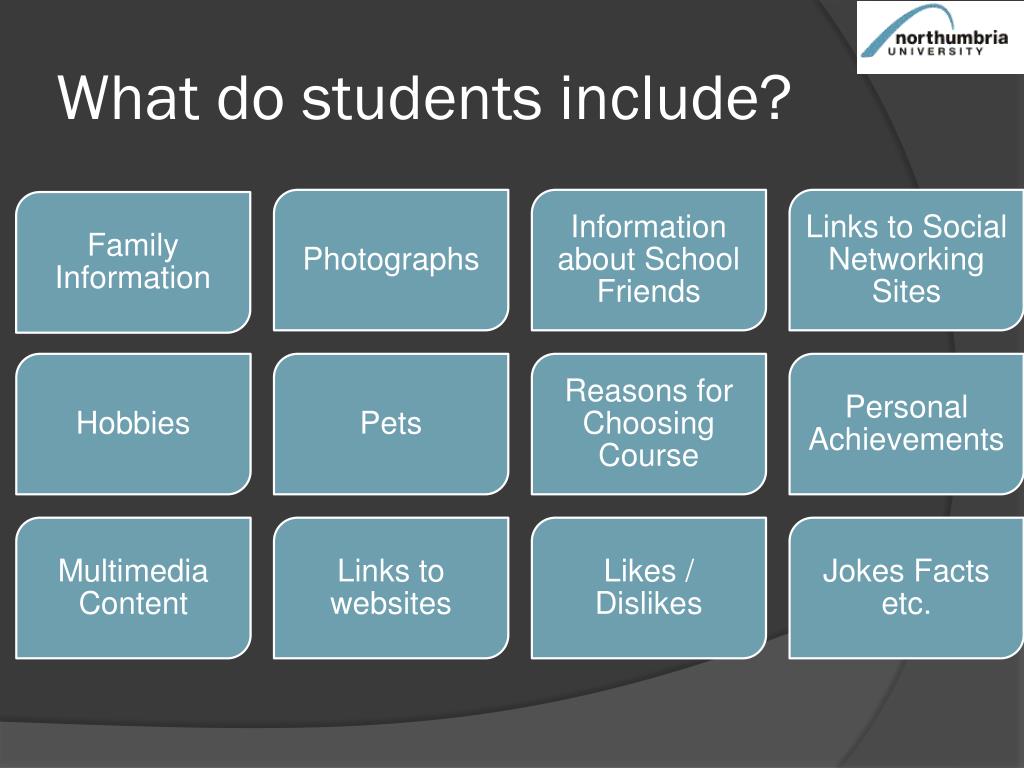 northumbria
UNIVERSITY

What do students include?

Family Information

Photographs

Information about School Friends

Links to Social Networking Sites

Hobbies

Pets

Reasons for Choosing Course

Personal Achievements

Multimedia Content

Links to websites

Likes / Dislikes

Jokes Facts etc.